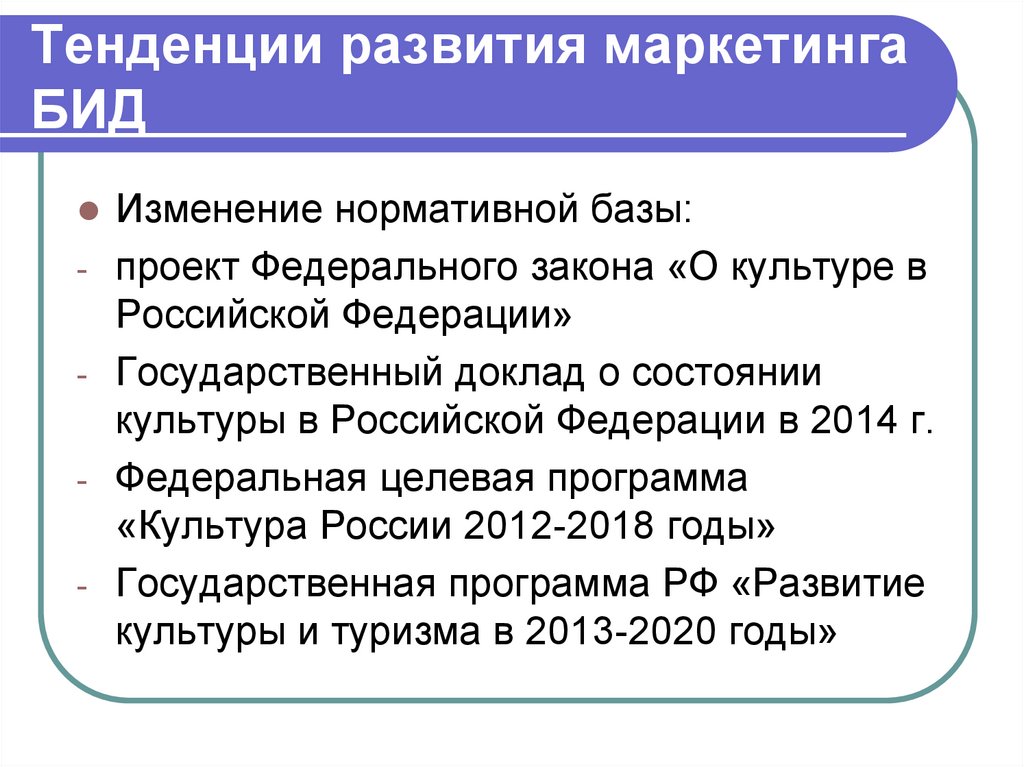 Тенденции развития маркетинга БИД

Изменение нормативной базы:

- проект Федерального закона «О культуре в Российской Федерации»
- Государственный доклад о состоянии культуры в Российской Федерации в 2014 г.
- Федеральная целевая программа «Культура России 2012-2018 годы»
- Государственная программа РФ «Развитие культуры и туризма в 2013-2020 годы»